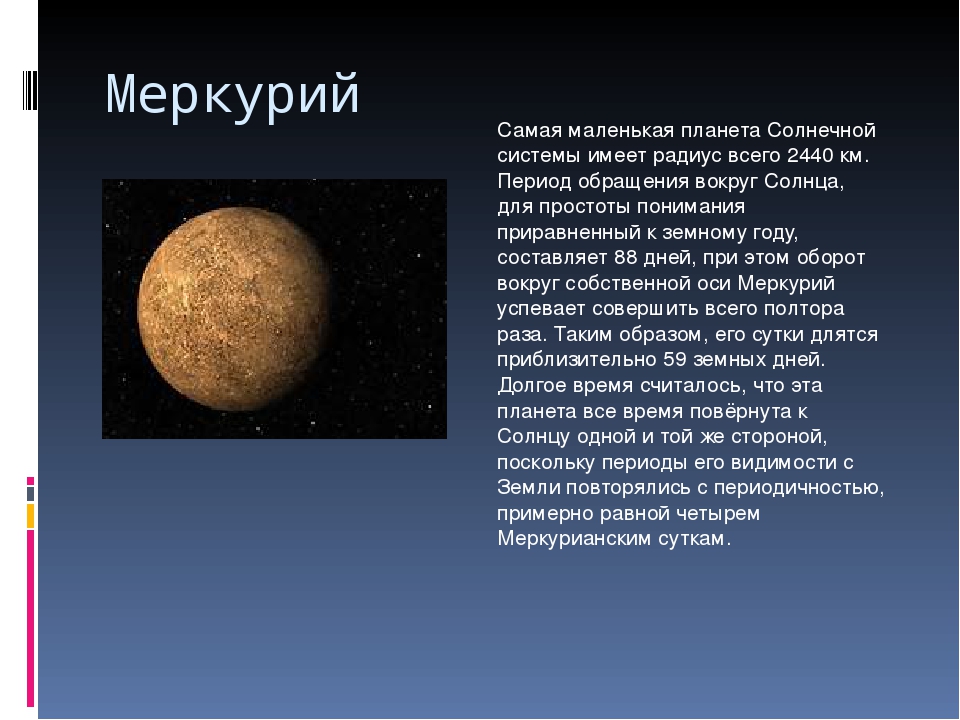 Меркурий

Самая маленькая планета Солнечной системы имеет радиус всего 2440 км. Период обращения вокруг Солнца, для простоты понимания приравненный к земному году, составляет 88 дней, при этом оборот вокруг собственной оси Меркурий успевает совершить всего полтора раза. Таким образом, его сутки длятся приблизительно 59 земных дней. Долгое время считалось, что эта планета все время повёрнута к Солнцу одной и той же стороной, поскольку периоды его видимости с Земли повторялись с периодичностью, примерно равной четырем Меркурианским суткам.